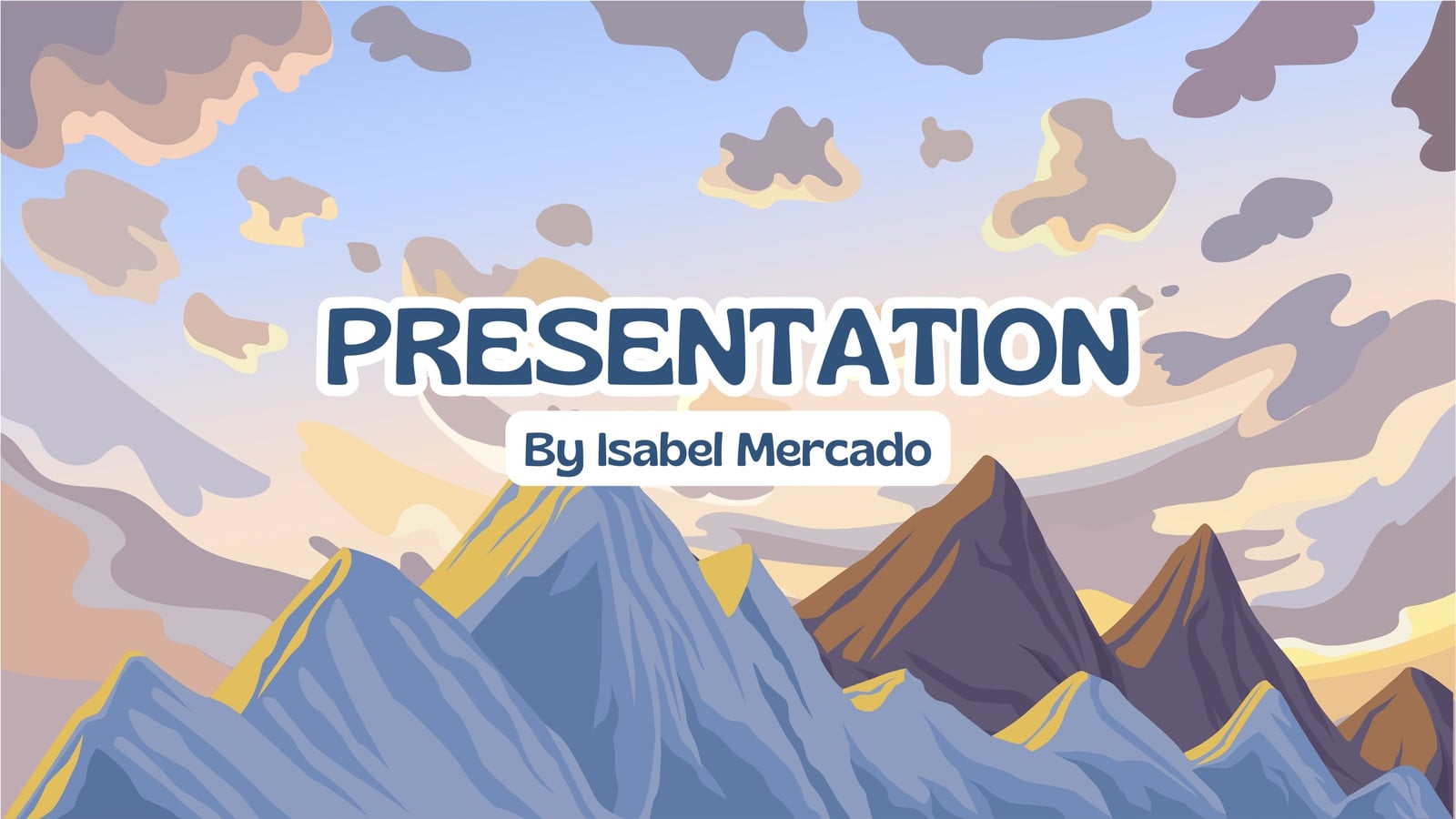 PRESENTATION

By Isabel Mercado